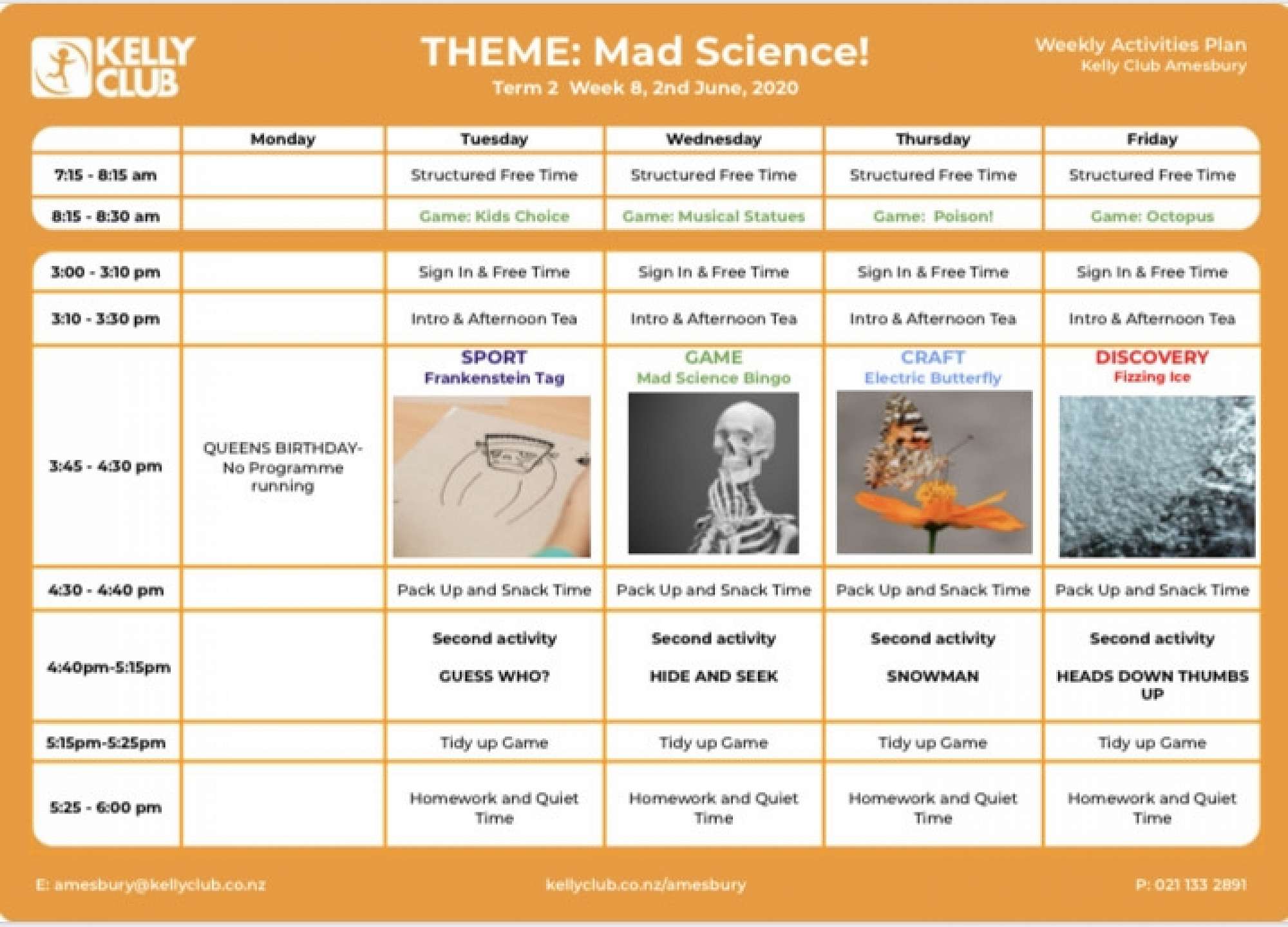 KELLY CLUB

THEME: Mad Science!
Term 2 Week 8, 2nd June, 2020

Weekly Activities Plan
Kelly Club Amesbury

| | Monday | Tuesday | Wednesday | Thursday | Friday |
|---|---|---|---|---|---|
| 7:15 - 8:15 am | | Structured Free Time | Structured Free Time | Structured Free Time | Structured Free Time |
| 8:15 - 8:30 am | | Game: Kids Choice | Game: Musical Statues | Game: Poison! | Game: Octopus |
| 3:00 - 3:10 pm | | Sign In & Free Time | Sign In & Free Time | Sign In & Free Time | Sign In & Free Time |
| 3:10 - 3:30 pm | | Intro & Afternoon Tea | Intro & Afternoon Tea | Intro & Afternoon Tea | Intro & Afternoon Tea |
| 3:45 - 4:30 pm | QUEENS BIRTHDAY- No Programme running | SPORT Frankenstein Tag | GAME Mad Science Bingo | CRAFT Electric Butterfly | DISCOVERY Fizzing Ice |
| 4:30 - 4:40 pm | | Pack Up and Snack Time | Pack Up and Snack Time | Pack Up and Snack Time | Pack Up and Snack Time |
| 4:40pm-5:15pm | | Second activity GUESS WHO? | Second activity HIDE AND SEEK | Second activity SNOWMAN | Second activity HEADS DOWN THUMBS UP |
| 5:15pm-5:25pm | | Tidy up Game | Tidy up Game | Tidy up Game | Tidy up Game |
| 5:25 - 6:00 pm | | Homework and Quiet Time | Homework and Quiet Time | Homework and Quiet Time | Homework and Quiet Time |

E: amesbury@kellyclub.co.nz
kellyclub.co.nz/amesbury
P: 021 133 2891